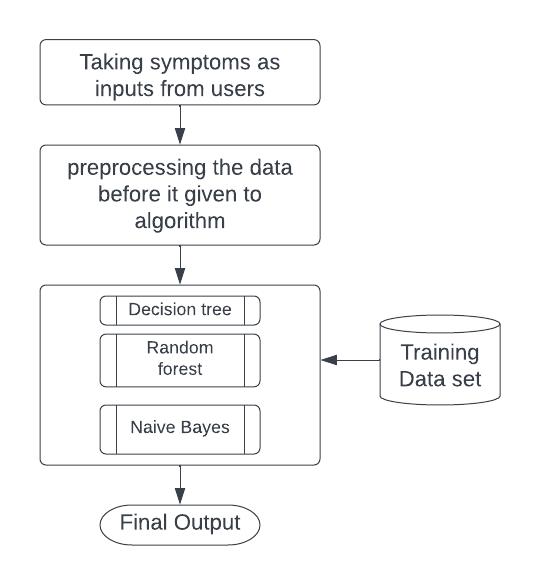 Taking symptoms as inputs from users

preprocessing the data before it given to algorithm

Decision tree

Random forest

Naive Bayes

Training Data set

Final Output